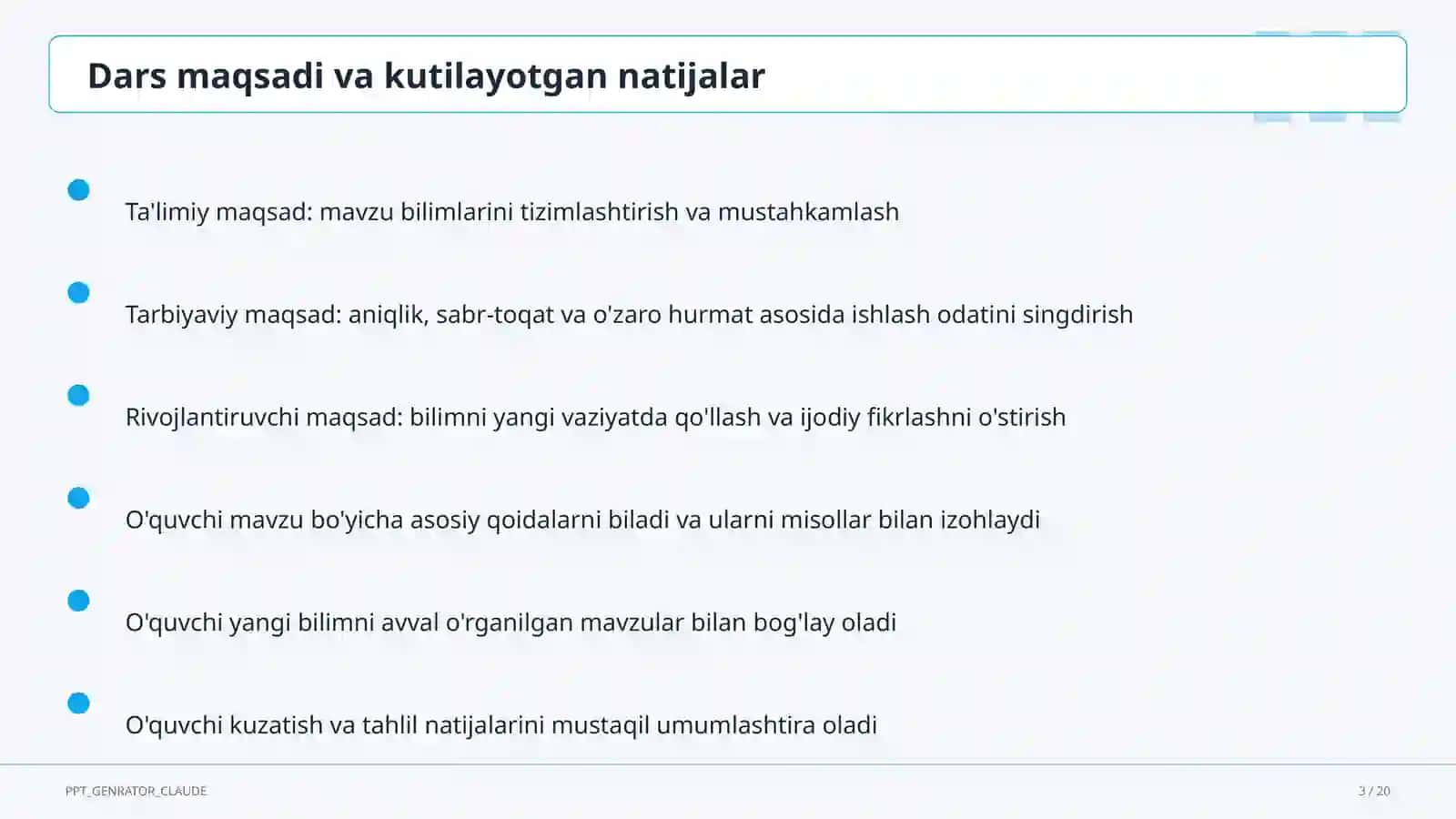 Dars maqsadi va kutilayotgan natijalar

Ta'limiy maqsad: mavzu bilimlarini tizimlashtirish va mustahkamlash

Tarbiyaviy maqsad: aniqlik, sabr-toqat va o'zaro hurmat asosida ishlash odatini singdirish

Rivojlantiruvchi maqsad: bilimni yangi vaziyatda qo'llash va ijodiy fikrlashni o'stirish

O'quvchi mavzu bo'yicha asosiy qoidalarni biladi va ularni misollar bilan izohlaydi

O'quvchi yangi bilimni avval o'rganilgan mavzular bilan bog'lay oladi

O'quvchi kuzatish va tahlil natijalarini mustaqil umumlashtira oladi

PPT_GENRATOR_CLAUDE

3 / 20